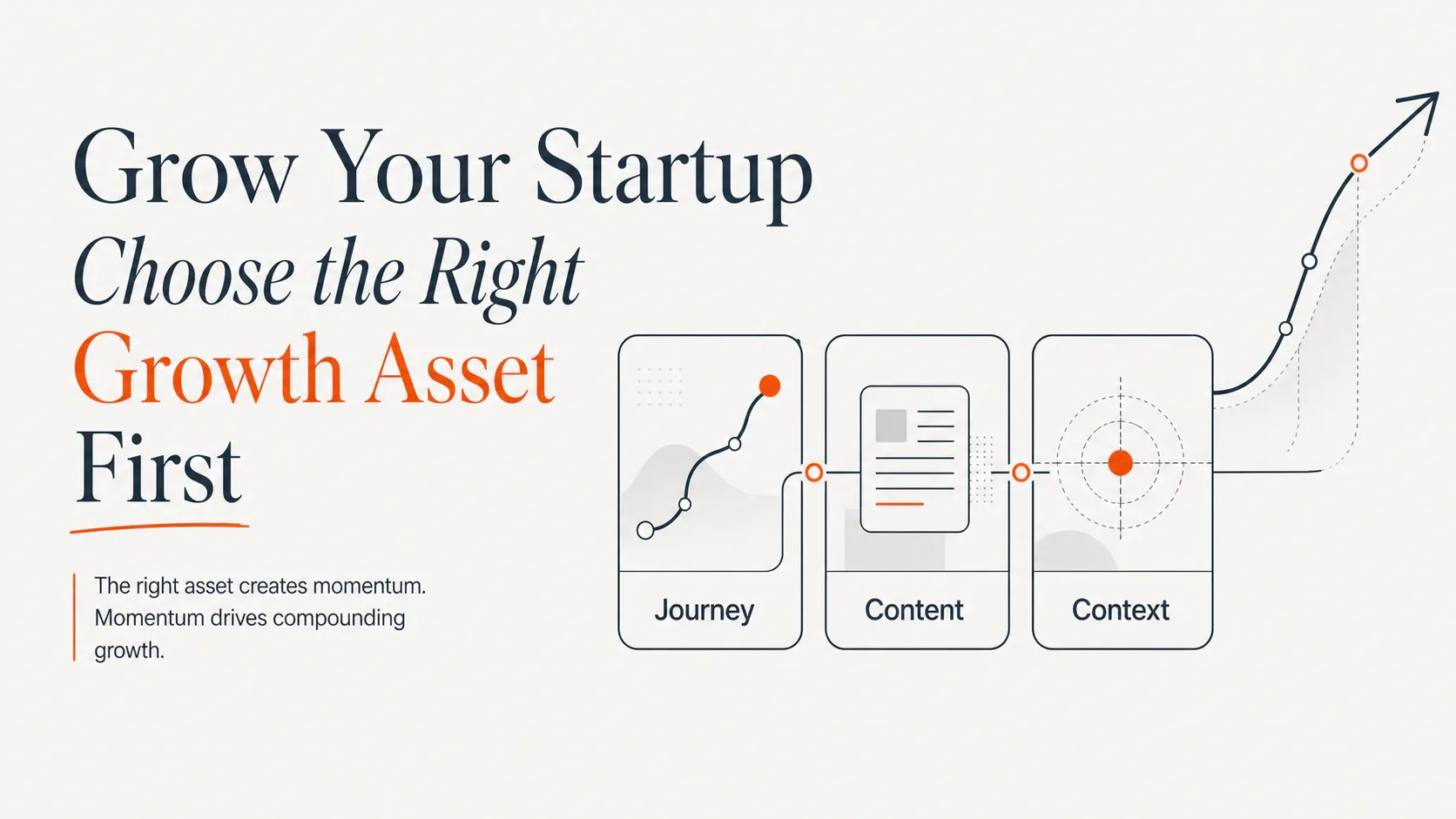 Grow Your Startup
Choose the Right
Growth Asset
First

The right asset creates momentum. Momentum drives compounding growth.

Journey

Content

Context